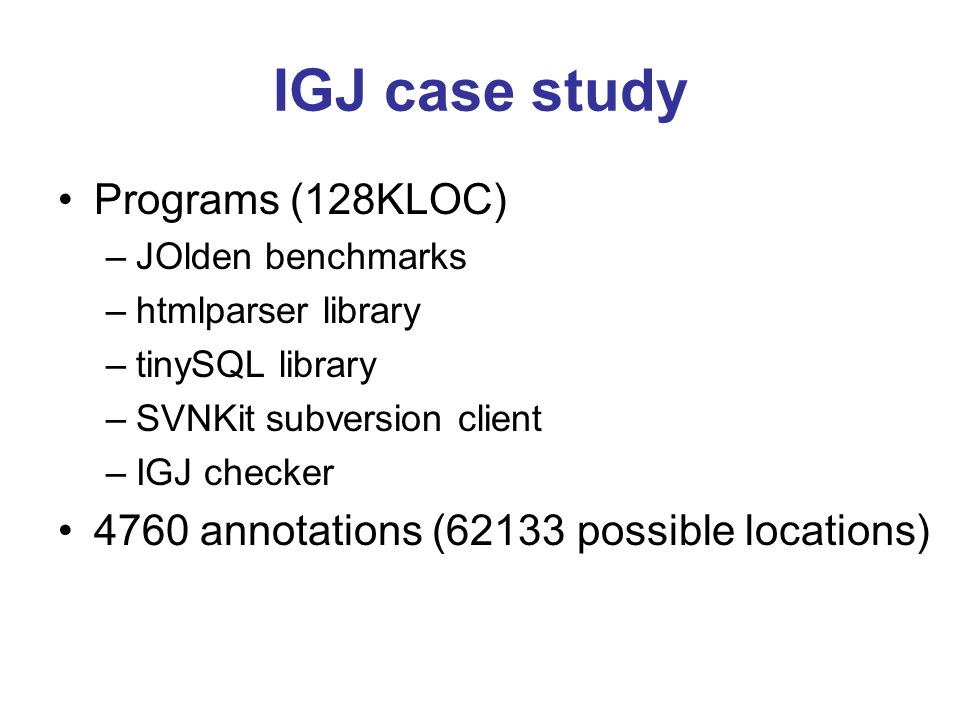 IGJ case study

• Programs (128KLOC)
– JOlden benchmarks
– htmlparser library
– tinySQL library
– SVNKit subversion client
– IGJ checker
• 4760 annotations (62133 possible locations)